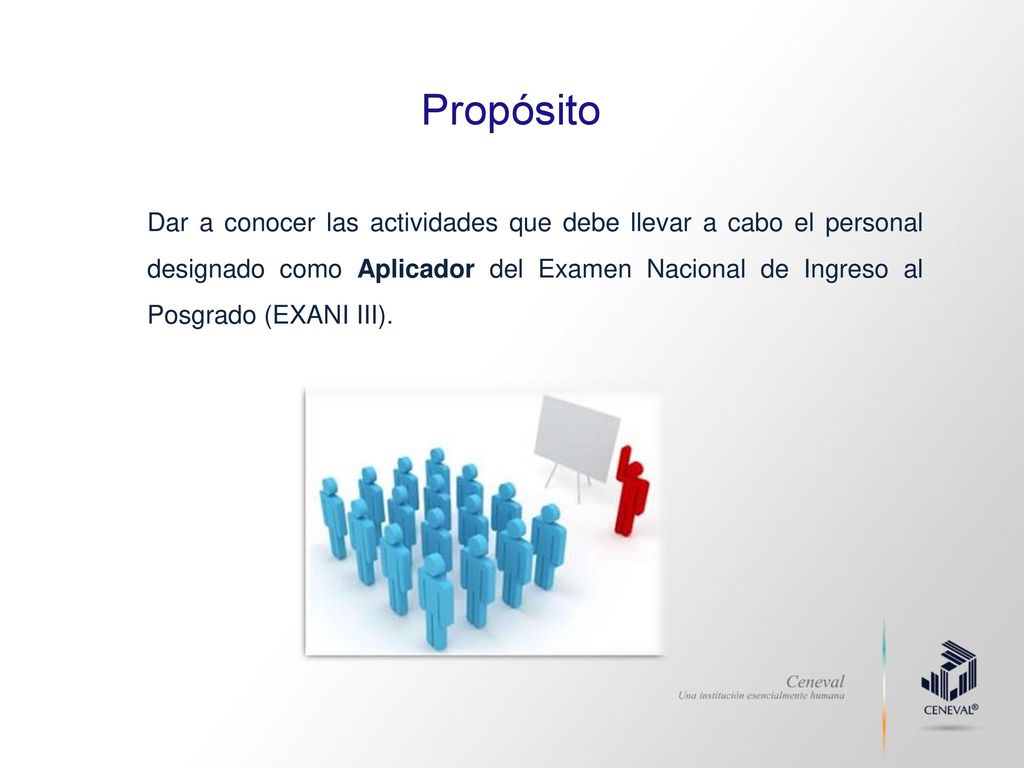 Propósito

Dar a conocer las actividades que debe llevar a cabo el personal designado como Aplicador del Examen Nacional de Ingreso al Posgrado (EXANI III).

Ceneval
Una institución esencialmente humana

CENEVAL®